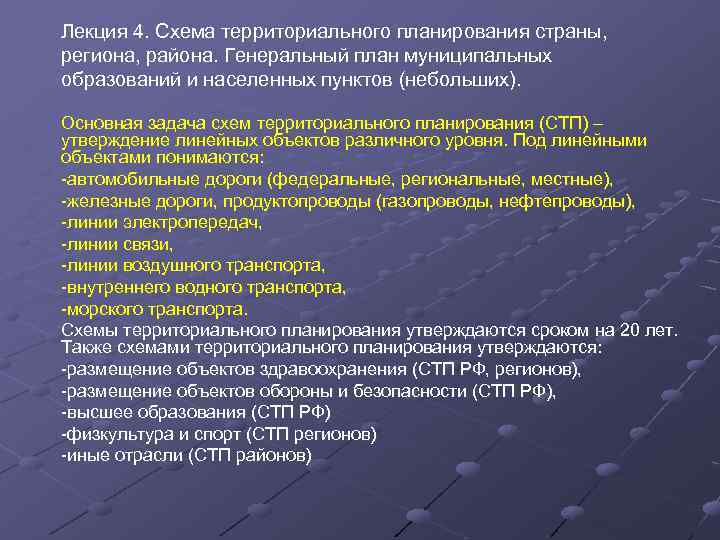 Лекция 4. Схема территориального планирования страны, региона, района. Генеральный план муниципальных образований и населенных пунктов (небольших).

Основная задача схем территориального планирования (СТП) – утверждение линейных объектов различного уровня. Под линейными объектами понимаются:
-автомобильные дороги (федеральные, региональные, местные),
-железные дороги, продуктопроводы (газопроводы, нефтепроводы),
-линии электропередач,
-линии связи,
-линии воздушного транспорта,
-внутреннего водного транспорта,
-морского транспорта.
Схемы территориального планирования утверждаются сроком на 20 лет.
Также схемами территориального планирования утверждаются:
-размещение объектов здравоохранения (СТП РФ, регионов),
-размещение объектов обороны и безопасности (СТП РФ),
-высшее образования (СТП РФ)
-физкультура и спорт (СТП регионов)
-иные отрасли (СТП районов)